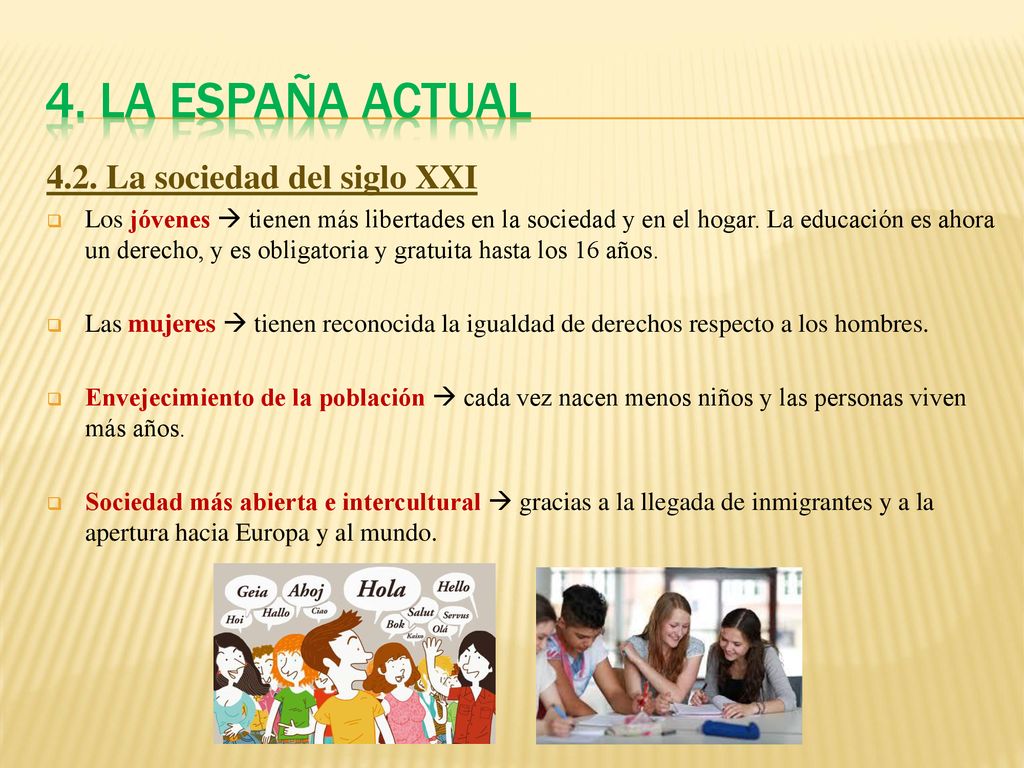 4. LA ESPAÑA ACTUAL

4.2. La sociedad del siglo XXI

Los jóvenes → tienen más libertades en la sociedad y en el hogar. La educación es ahora un derecho, y es obligatoria y gratuita hasta los 16 años.

Las mujeres → tienen reconocida la igualdad de derechos respecto a los hombres.

Envejecimiento de la población → cada vez nacen menos niños y las personas viven más años.

Sociedad más abierta e intercultural → gracias a la llegada de inmigrantes y a la apertura hacia Europa y al mundo.

Geia Ahoj Hola Hello Hoi Hallo Ciao Salut Servus Bok Olá Kaixo